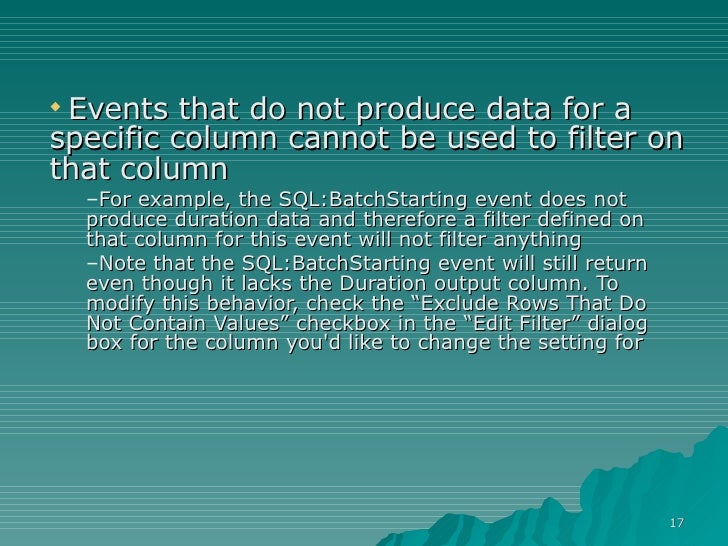 • Events that do not produce data for a specific column cannot be used to filter on that column

–For example, the SQL:BatchStarting event does not produce duration data and therefore a filter defined on that column for this event will not filter anything

–Note that the SQL:BatchStarting event will still return even though it lacks the Duration output column. To modify this behavior, check the “Exclude Rows That Do Not Contain Values” checkbox in the “Edit Filter” dialog box for the column you'd like to change the setting for

17